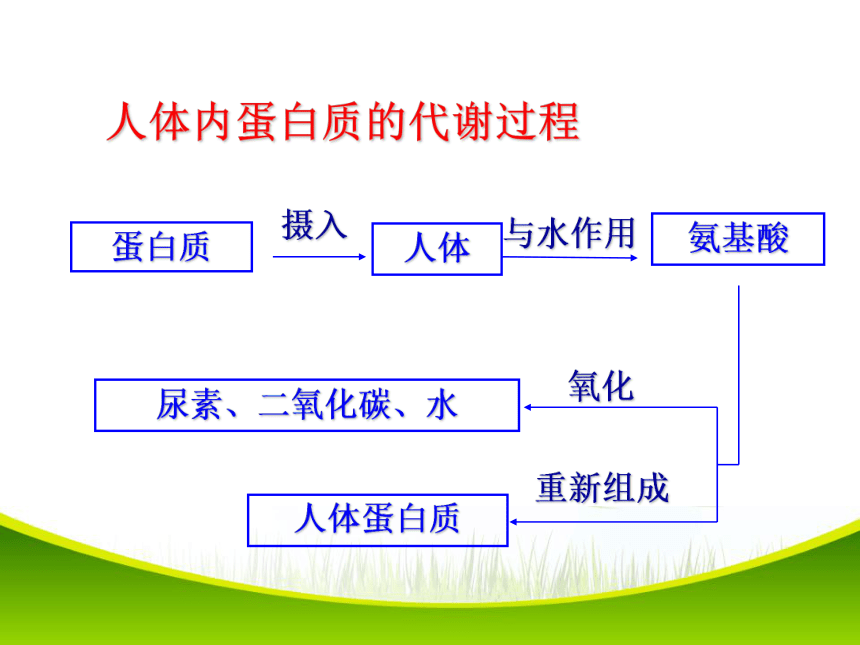 人体内蛋白质的代谢过程

蛋白质

摄入

人体

与水作用

氨基酸

氧化

尿素、二氧化碳、水

重新组成

人体蛋白质